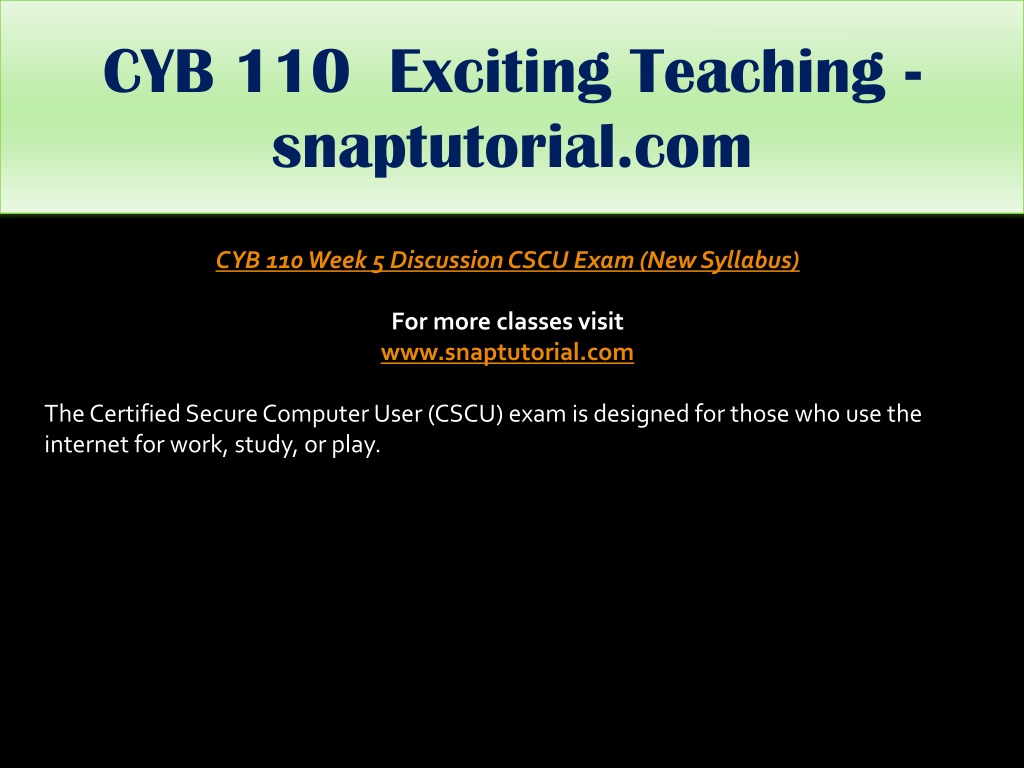 CYB 110 Exciting Teaching - snaptutorial.com

CYB 110 Week 5 Discussion CSCU Exam (New Syllabus)

For more classes visit
www.snaptutorial.com

The Certified Secure Computer User (CSCU) exam is designed for those who use the internet for work, study, or play.